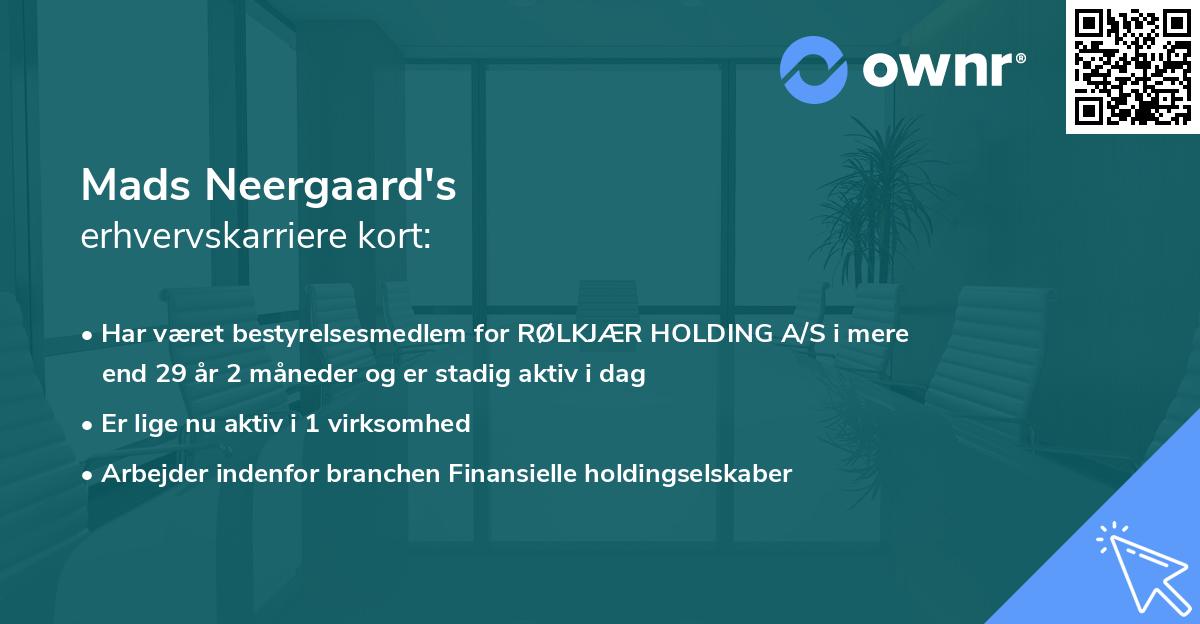 ownr®

Mads Neergaard's
erhvervskarriere kort:

• Har været bestyrelsesmedlem for RØLKJÆR HOLDING A/S i mere end 29 år 2 måneder og er stadig aktiv i dag

• Er lige nu aktiv i 1 virksomhed

• Arbejder indenfor branchen Finansielle holdingselskaber